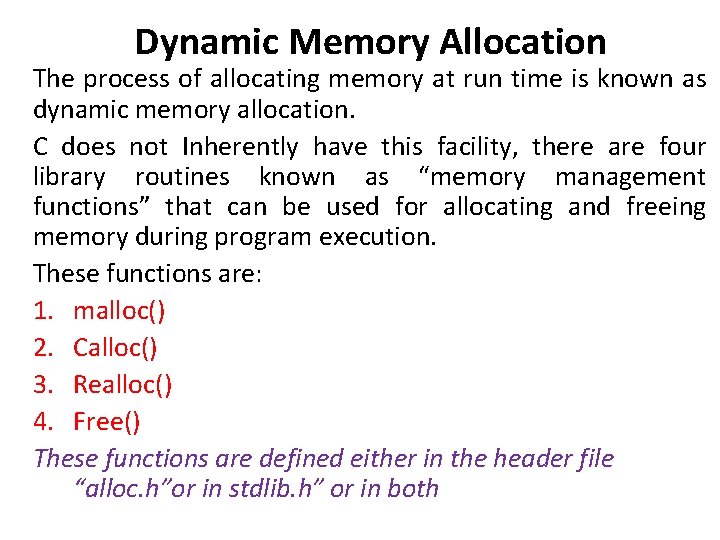 Dynamic Memory Allocation

The process of allocating memory at run time is known as dynamic memory allocation.

C does not Inherently have this facility, there are four library routines known as “memory management functions” that can be used for allocating and freeing memory during program execution.

These functions are:

1. malloc()
2. Calloc()
3. Realloc()
4. Free()

These functions are defined either in the header file “alloc.h”or in stdlib.h” or in both